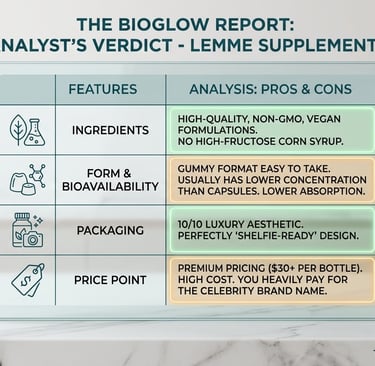 THE BIOGLOW REPORT:
NALYST'S VERDICT - LEMME SUPPLEMENT

| | FEATURES | ANALYSIS: PROS & CONS |
|---|---|---|
| | INGREDIENTS | HIGH-QUALITY, NON-GMO, VEGAN FORMULATIONS. NO HIGH-FRUCTOSE CORN SYRUP. |
| | FORM & BIOAVAILABILITY | GUMMY FORMAT EASY TO TAKE. USUALLY HAS LOWER CONCENTRATION THAN CAPSULES. LOWER ABSORPTION. |
| | PACKAGING | 10/10 LUXURY AESTHETIC. PERFECTLY 'SHELFIE-READY' DESIGN. |
| | PRICE POINT | PREMIUM PRICING ($30+ PER BOTTLE). HIGH COST. YOU HEAVILY PAY FOR THE CELEBRITY BRAND NAME. |